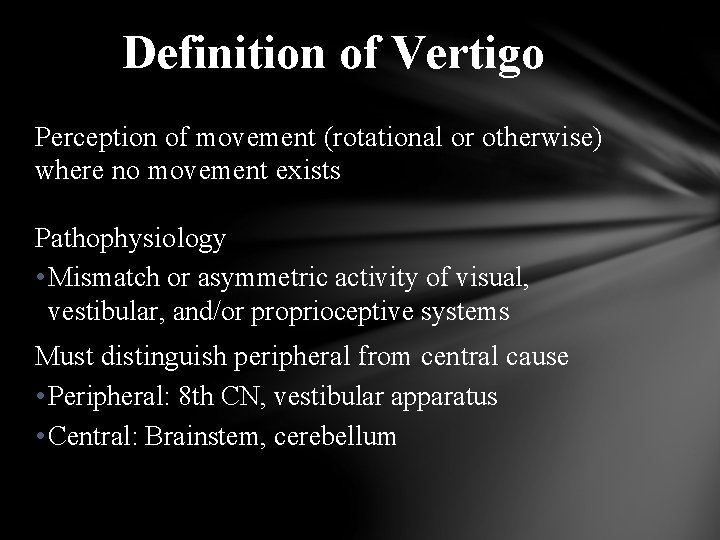 Definition of Vertigo

Perception of movement (rotational or otherwise) where no movement exists

Pathophysiology

• Mismatch or asymmetric activity of visual, vestibular, and/or proprioceptive systems

Must distinguish peripheral from central cause

• Peripheral: 8th CN, vestibular apparatus

• Central: Brainstem, cerebellum